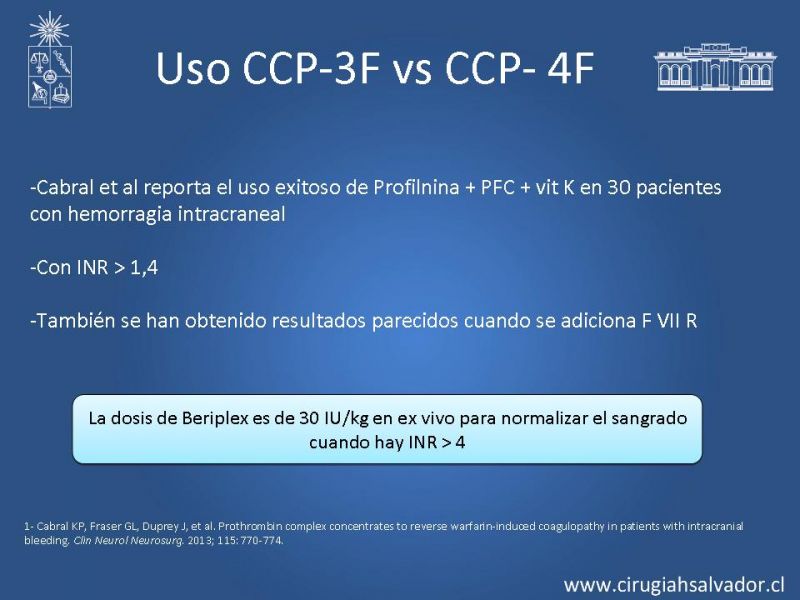 Uso CCP-3F vs CCP- 4F

-Cabral et al reporta el uso exitoso de Profilnina + PFC + vit K en 30 pacientes con hemorragia intracraneal

-Con INR > 1,4

-También se han obtenido resultados parecidos cuando se adiciona F VII R

La dosis de Beriplex es de 30 IU/kg en ex vivo para normalizar el sangrado cuando hay INR > 4

1- Cabral KP, Fraser GL, Duprey J, et al. Prothrombin complex concentrates to reverse warfarin-induced coagulopathy in patients with intracranial bleeding. Clin Neurol Neurosurg. 2013; 115: 770-774.

www.cirugiahsalvador.cl